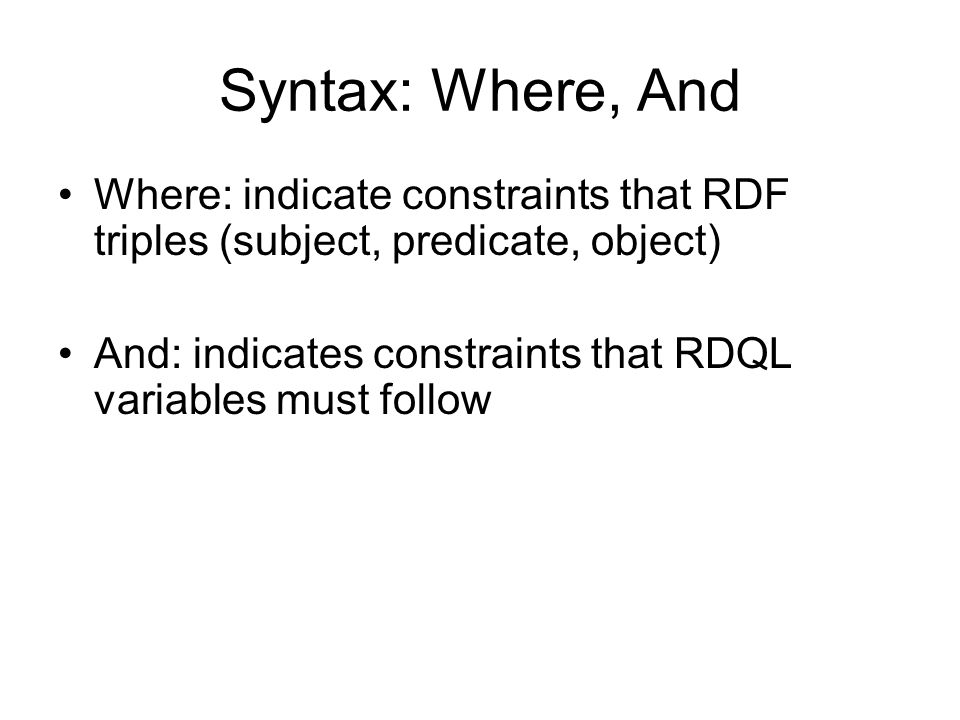 Syntax: Where, And

• Where: indicate constraints that RDF triples (subject, predicate, object)

• And: indicates constraints that RDQL variables must follow